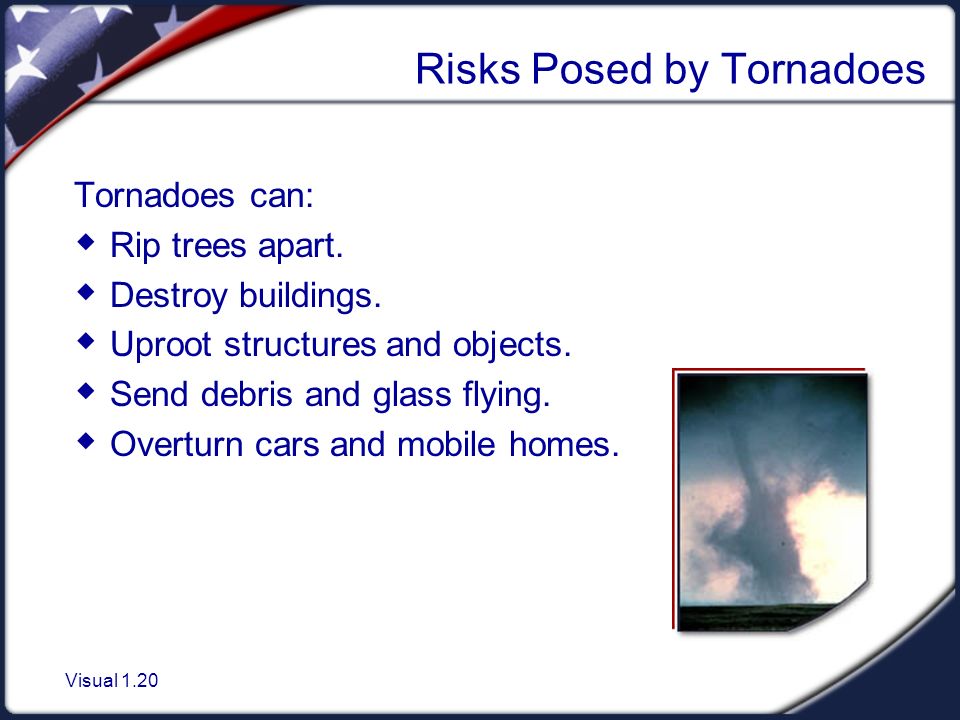 Risks Posed by Tornadoes

Tornadoes can:
- Rip trees apart.
- Destroy buildings.
- Uproot structures and objects.
- Send debris and glass flying.
- Overturn cars and mobile homes.

Visual 1.20